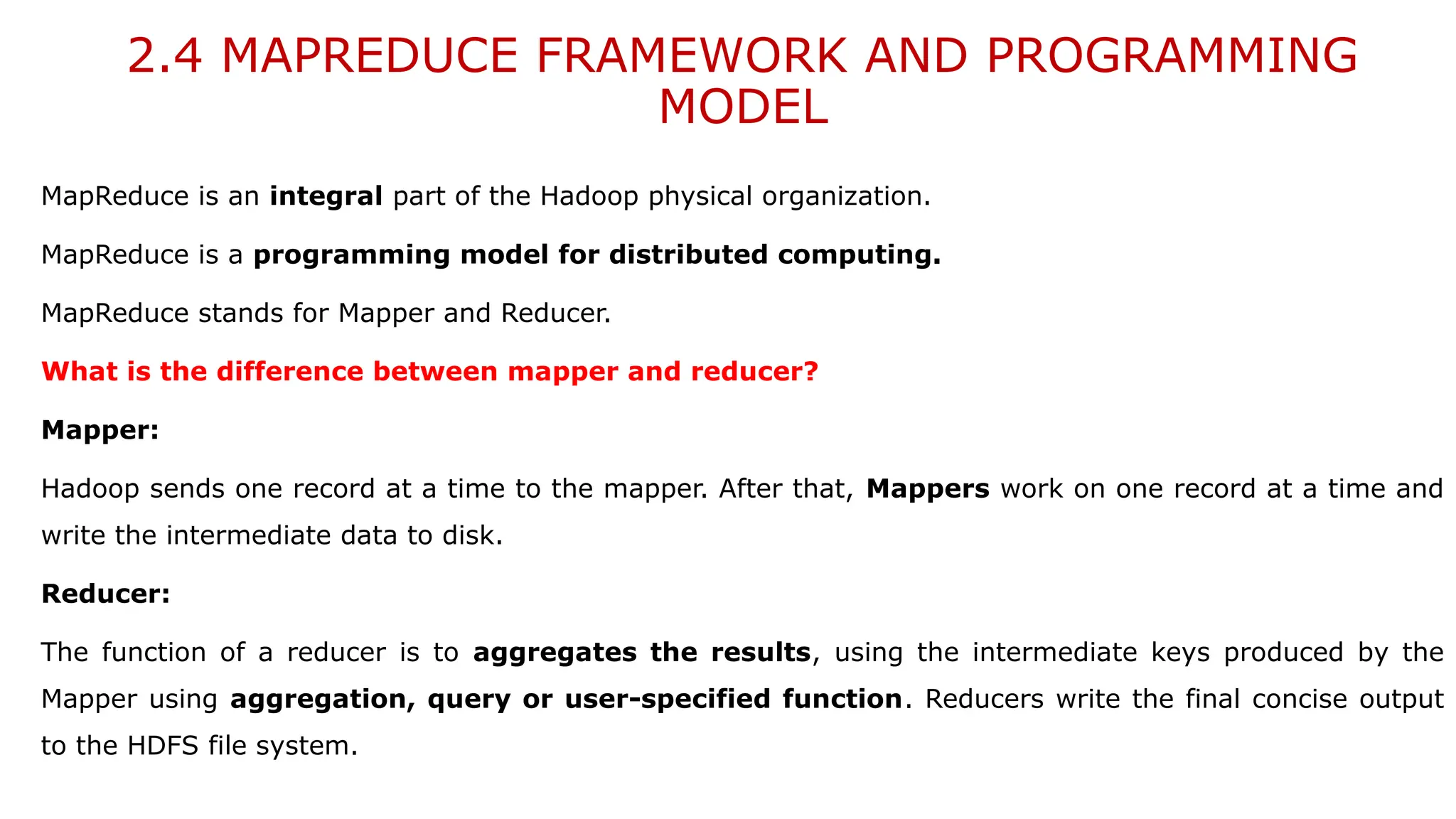 2.4 MAPREDUCE FRAMEWORK AND PROGRAMMING MODEL

MapReduce is an integral part of the Hadoop physical organization.

MapReduce is a programming model for distributed computing.

MapReduce stands for Mapper and Reducer.

What is the difference between mapper and reducer?

Mapper:

Hadoop sends one record at a time to the mapper. After that, Mappers work on one record at a time and write the intermediate data to disk.

Reducer:

The function of a reducer is to aggregates the results, using the intermediate keys produced by the Mapper using aggregation, query or user-specified function. Reducers write the final concise output to the HDFS file system.